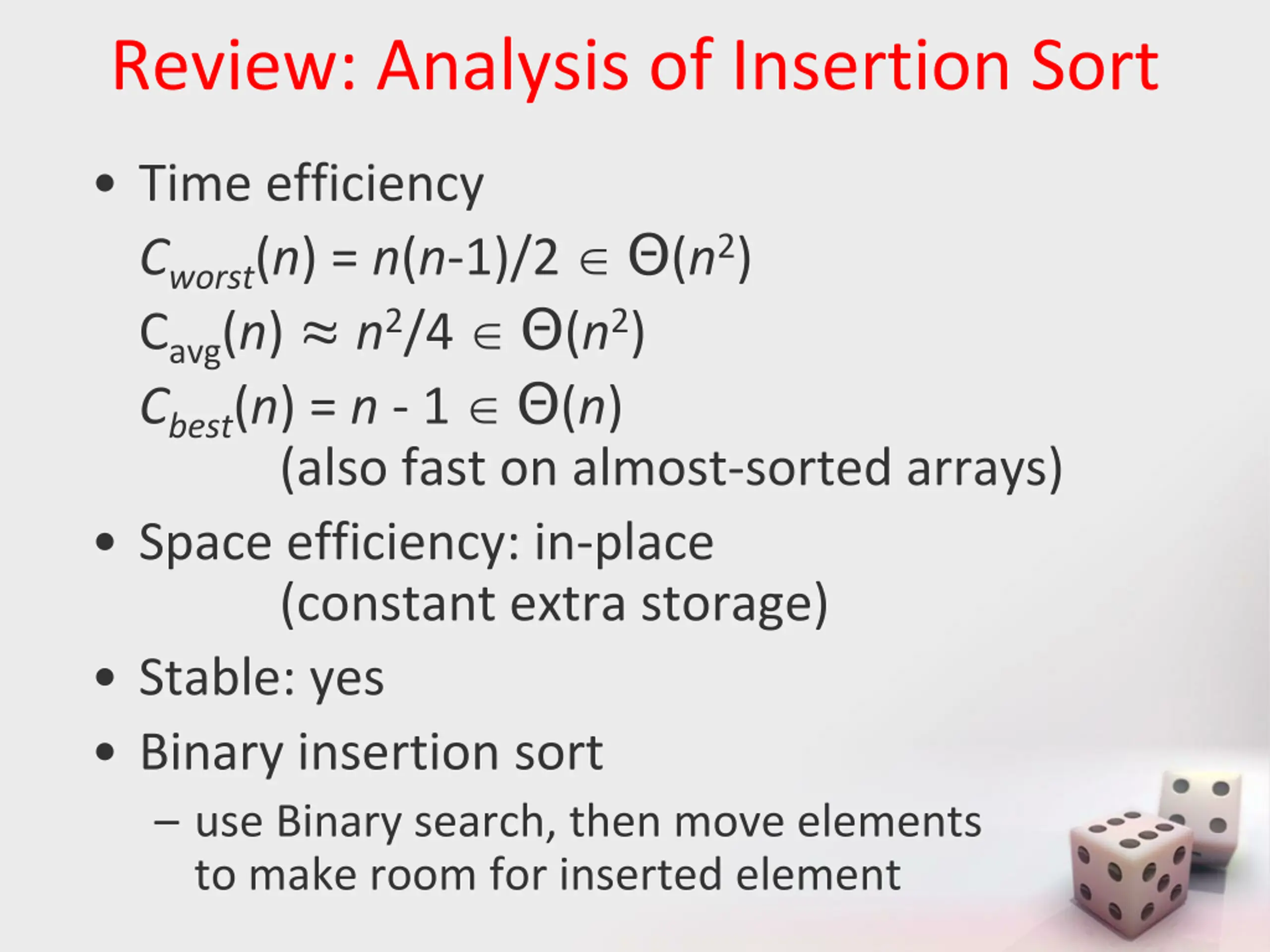 Review: Analysis of Insertion Sort

• Time efficiency

$C_{worst}(n) = n(n-1)/2 \in \Theta(n^2)$

$C_{avg}(n) \approx n^2/4 \in \Theta(n^2)$

$C_{best}(n) = n - 1 \in \Theta(n)$

(also fast on almost-sorted arrays)

• Space efficiency: in-place

(constant extra storage)

• Stable: yes

• Binary insertion sort

– use Binary search, then move elements to make room for inserted element